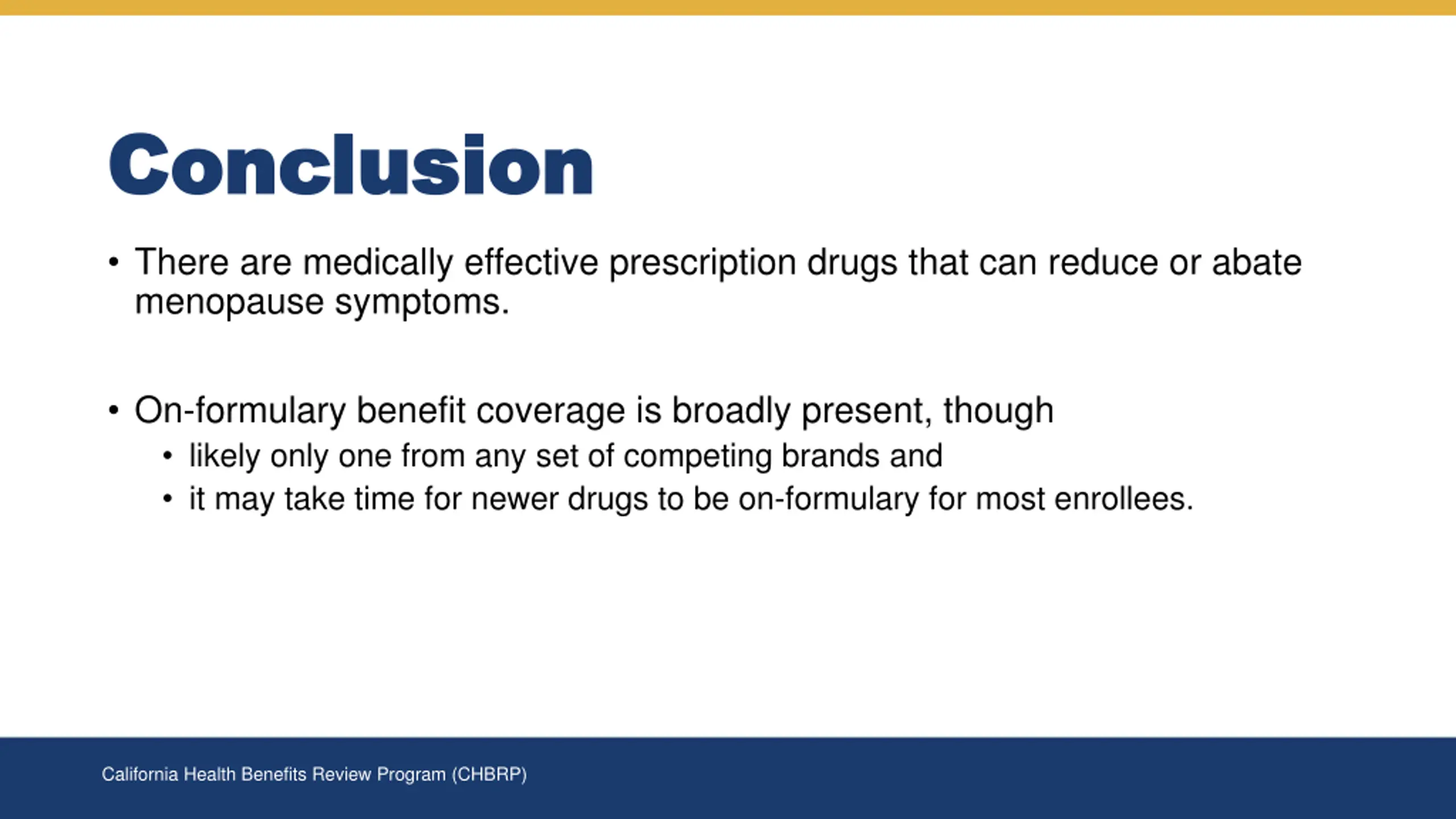 Conclusion

• There are medically effective prescription drugs that can reduce or abate menopause symptoms.

• On-formulary benefit coverage is broadly present, though
  • likely only one from any set of competing brands and
  • it may take time for newer drugs to be on-formulary for most enrollees.

California Health Benefits Review Program (CHBRP)